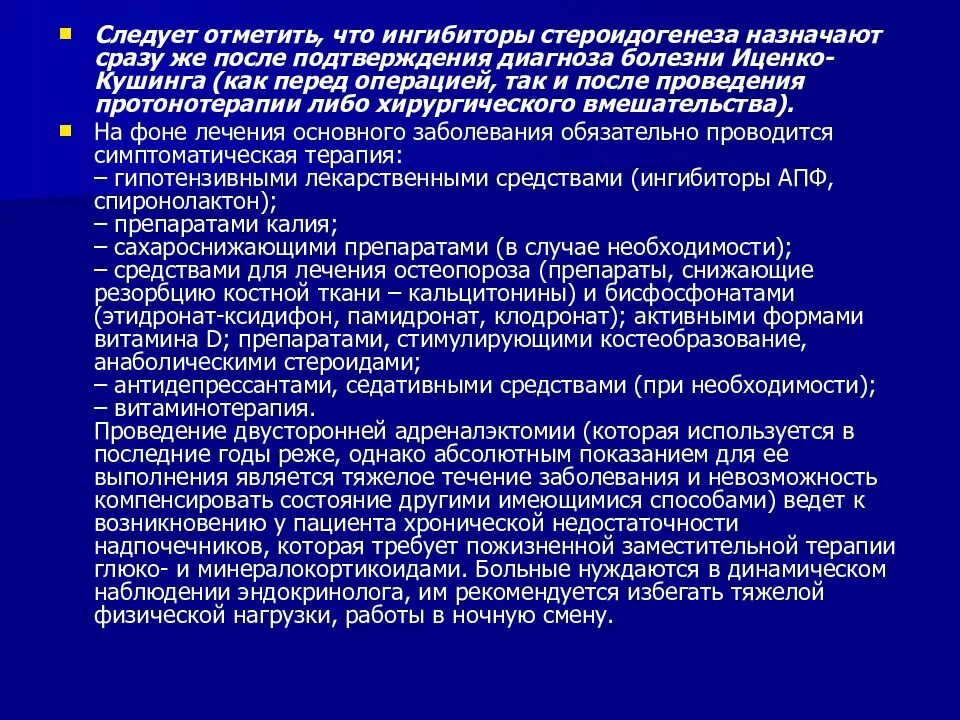 Следует отметить, что ингибиторы стероидогенеза назначают сразу же после подтверждения диагноза болезни Иценко-Кушинга (как перед операцией, так и после проведения протонотерапии либо хирургического вмешательства).

На фоне лечения основного заболевания обязательно проводится симптоматическая терапия:
– гипотензивными лекарственными средствами (ингибиторы АПФ, спиронолактон);
– препаратами калия;
– сахароснижающими препаратами (в случае необходимости);
– средствами для лечения остеопороза (препараты, снижающие резорбцию костной ткани – кальцитонины) и бисфосфонатами (этидронат-ксидифон, памидронат, клодронат); активными формами витамина D; препаратами, стимулирующими костеобразование, анаболическими стероидами;
– антидепрессантами, седативными средствами (при необходимости);
– витаминотерапия.
Проведение двусторонней адреналэктомии (которая используется в последние годы реже, однако абсолютным показанием для ее выполнения является тяжелое течение заболевания и невозможность компенсировать состояние другими имеющимися способами) ведет к возникновению у пациента хронической недостаточности надпочечников, которая требует пожизненной заместительной терапии глюко- и минералокортикоидами. Больные нуждаются в динамическом наблюдении эндокринолога, им рекомендуется избегать тяжелой физической нагрузки, работы в ночную смену.